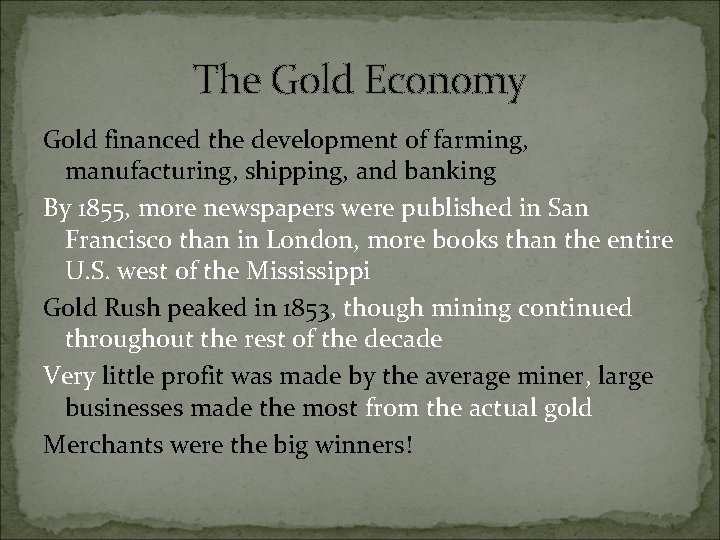 The Gold Economy

Gold financed the development of farming, manufacturing, shipping, and banking

By 1855, more newspapers were published in San Francisco than in London, more books than the entire U.S. west of the Mississippi

Gold Rush peaked in 1853, though mining continued throughout the rest of the decade

Very little profit was made by the average miner, large businesses made the most from the actual gold

Merchants were the big winners!